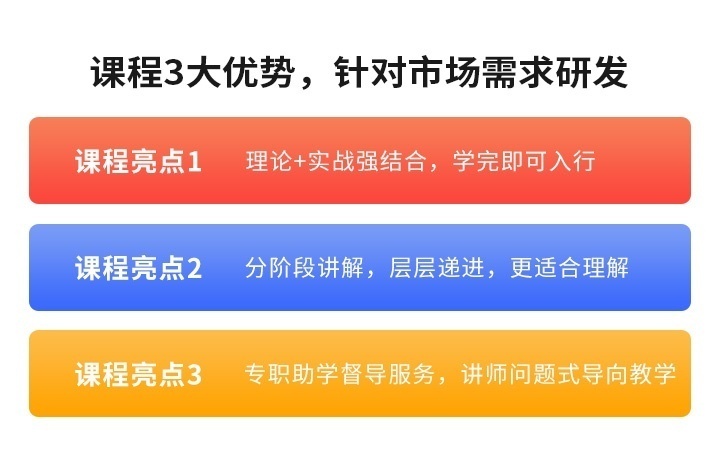 课程3大优势，针对市场需求研发

课程亮点1　理论+实战强结合，学完即可入行

课程亮点2　分阶段讲解，层层递进，更适合理解

课程亮点3　专职助学督导服务，讲师问题式导向教学